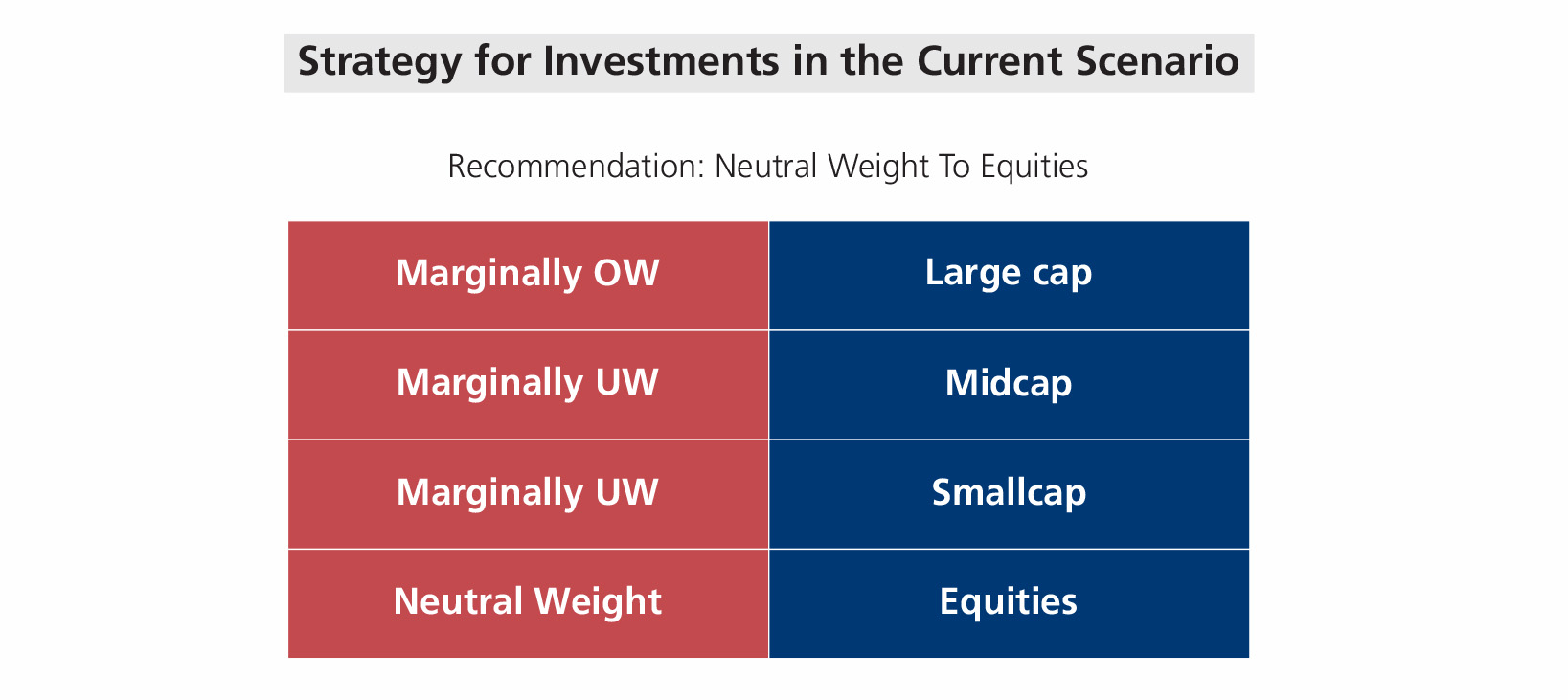 Strategy for Investments in the Current Scenario

Recommendation: Neutral Weight To Equities

| Marginally OW | Large cap |
|---|---|
| Marginally UW | Midcap |
| Marginally UW | Smallcap |
| Neutral Weight | Equities |